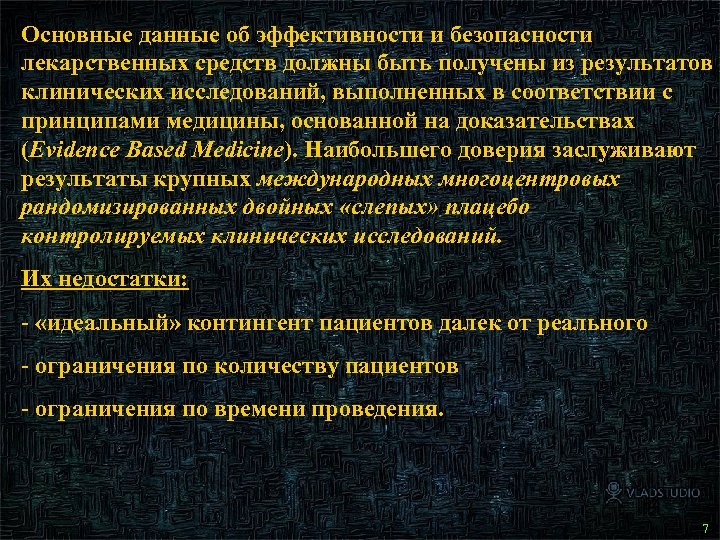 Основные данные об эффективности и безопасности лекарственных средств должны быть получены из результатов клинических исследований, выполненных в соответствии с принципами медицины, основанной на доказательствах (Evidence Based Medicine). Наибольшего доверия заслуживают результаты крупных международных многоцентровых рандомизированных двойных «слепых» плацебо контролируемых клинических исследований.

Их недостатки:

- «идеальный» контингент пациентов далек от реального

- ограничения по количеству пациентов

- ограничения по времени проведения.

VLADSTUDIO

7